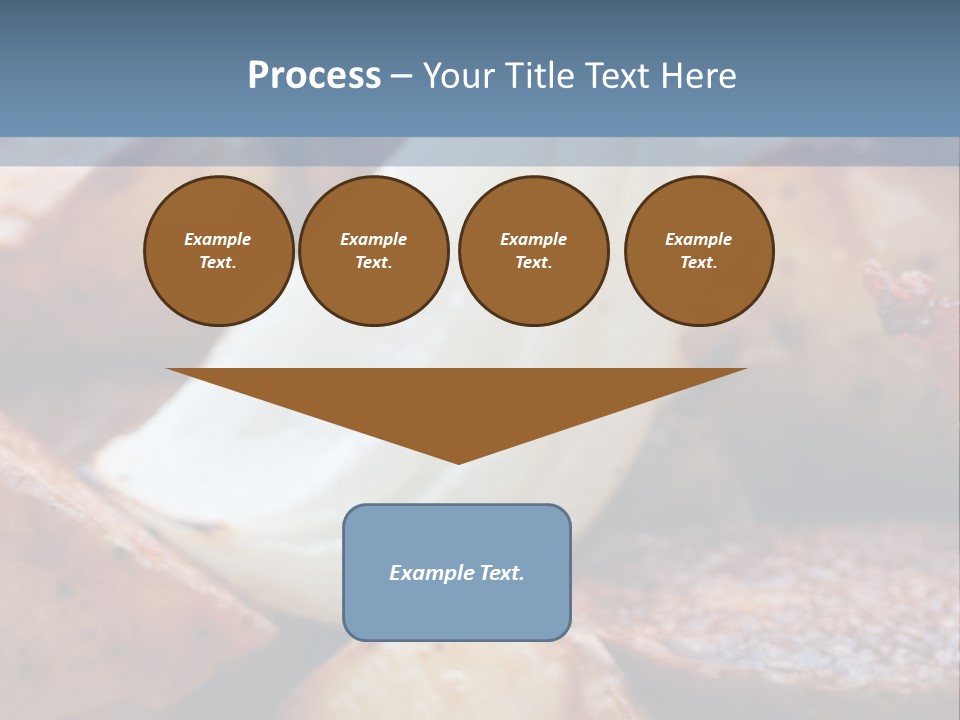 Process – Your Title Text Here

Example Text.

Example Text.

Example Text.

Example Text.

Example Text.